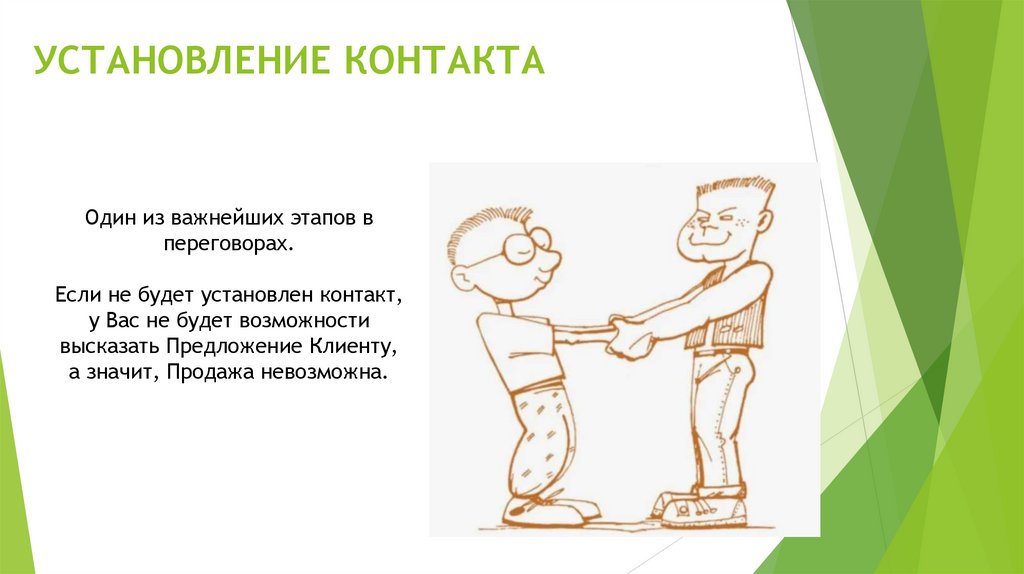 УСТАНОВЛЕНИЕ КОНТАКТА

Один из важнейших этапов в переговорах.

Если не будет установлен контакт, у Вас не будет возможности высказать Предложение Клиенту, а значит, Продажа невозможна.